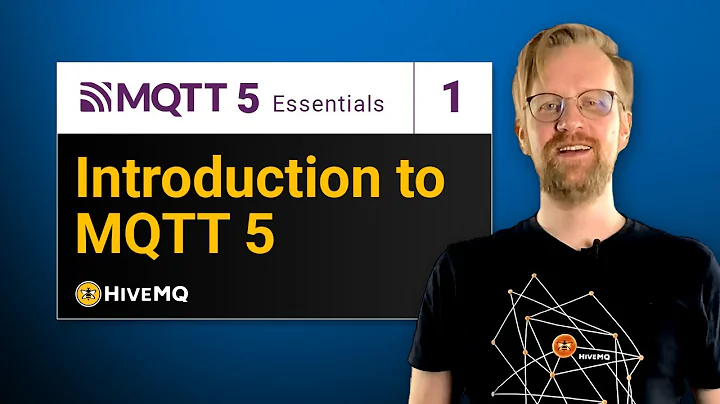 MQTT 5 Essentials
1
Introduction to MQTT 5
HIVEMQ
HIVEMQ